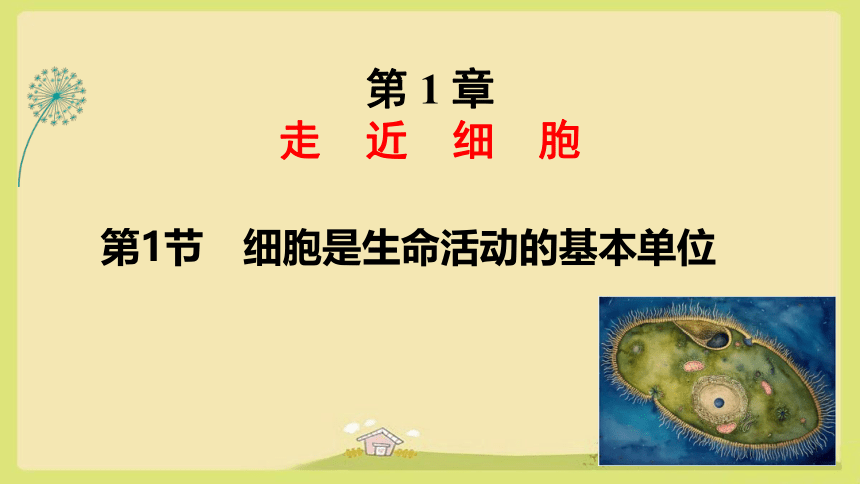 第 1 章
走 近 细 胞

第1节 细胞是生命活动的基本单位